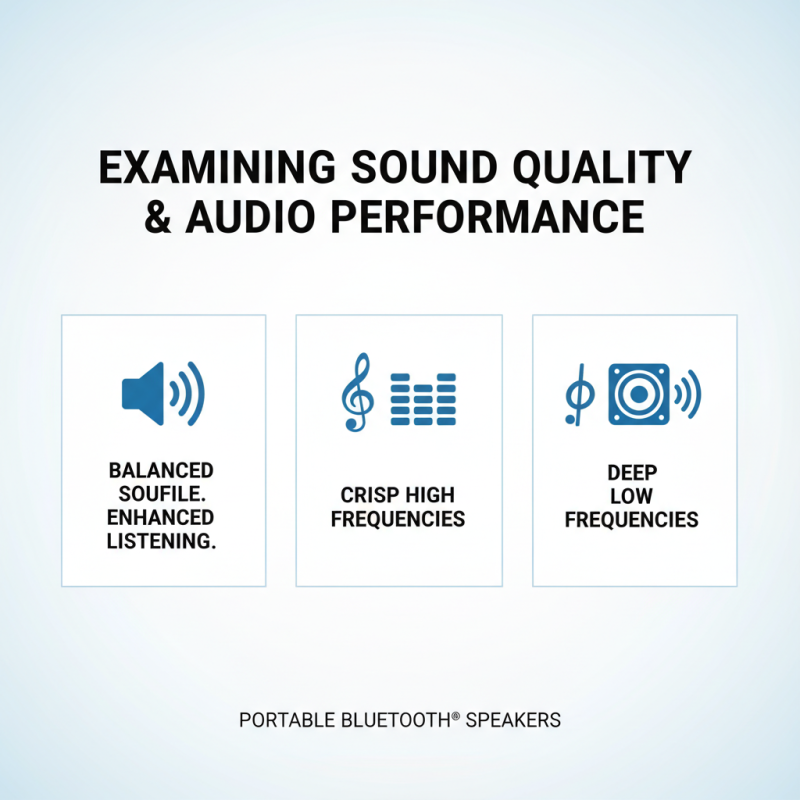 EXAMINING SOUND QUALITY & AUDIO PERFORMANCE

BALANCED SOUFILE. ENHANCED LISTENING.

CRISP HIGH FREQUENCIES

DEEP LOW FREQUENCIES

PORTABLE BLUETOOTH® SPEAKERS